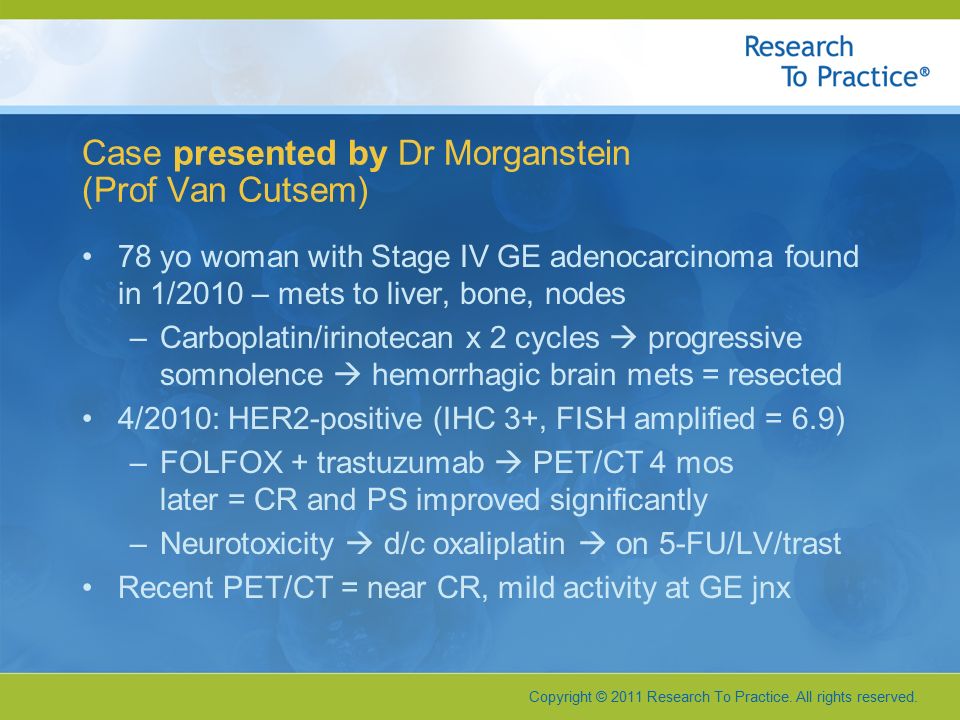 Research To Practice®

Case presented by Dr Morganstein (Prof Van Cutsem)

• 78 yo woman with Stage IV GE adenocarcinoma found in 1/2010 – mets to liver, bone, nodes
– Carboplatin/irinotecan x 2 cycles → progressive somnolence → hemorrhagic brain mets = resected
• 4/2010: HER2-positive (IHC 3+, FISH amplified = 6.9)
– FOLFOX + trastuzumab → PET/CT 4 mos later = CR and PS improved significantly
– Neurotoxicity → d/c oxaliplatin → on 5-FU/LV/trast
• Recent PET/CT = near CR, mild activity at GE jnx

Copyright © 2011 Research To Practice. All rights reserved.